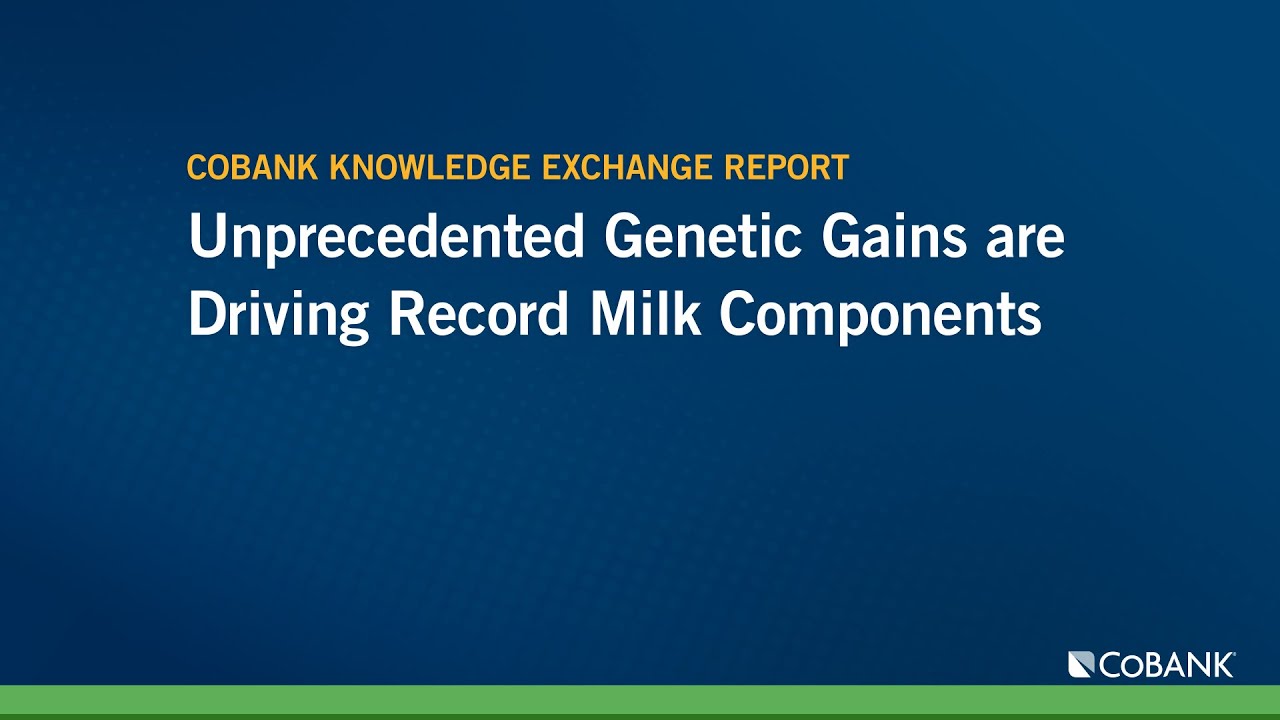 COBANK KNOWLEDGE EXCHANGE REPORT

Unprecedented Genetic Gains are Driving Record Milk Components

COBANK